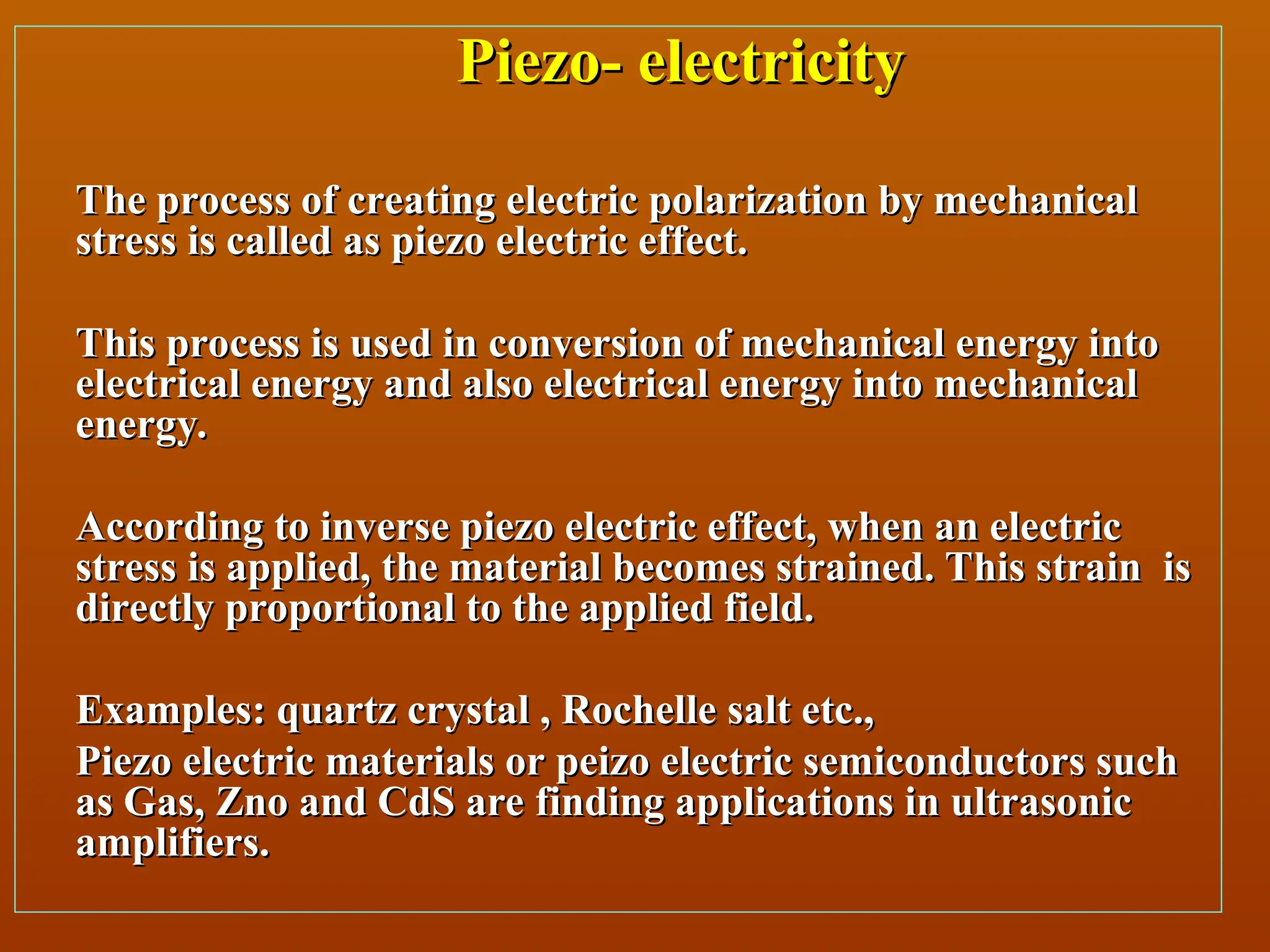 Piezo- electricity

The process of creating electric polarization by mechanical stress is called as piezo electric effect.

This process is used in conversion of mechanical energy into electrical energy and also electrical energy into mechanical energy.

According to inverse piezo electric effect, when an electric stress is applied, the material becomes strained. This strain  is directly proportional to the applied field.

Examples: quartz crystal , Rochelle salt etc.,

Piezo electric materials or peizo electric semiconductors such as Gas, Zno and CdS are finding applications in ultrasonic amplifiers.